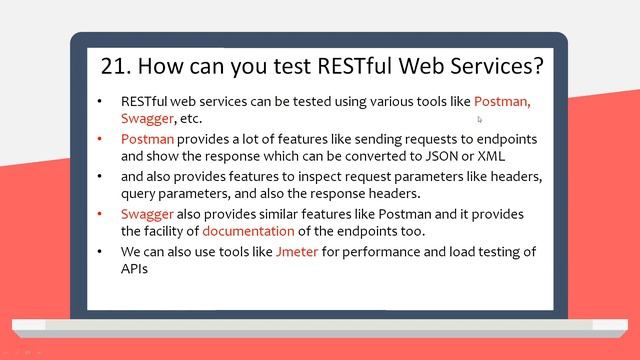 21. How can you test RESTful Web Services?

• RESTful web services can be tested using various tools like Postman, Swagger, etc.

• Postman provides a lot of features like sending requests to endpoints and show the response which can be converted to JSON or XML

• and also provides features to inspect request parameters like headers, query parameters, and also the response headers.

• Swagger also provides similar features like Postman and it provides the facility of documentation of the endpoints too.

• We can also use tools like Jmeter for performance and load testing of APIs